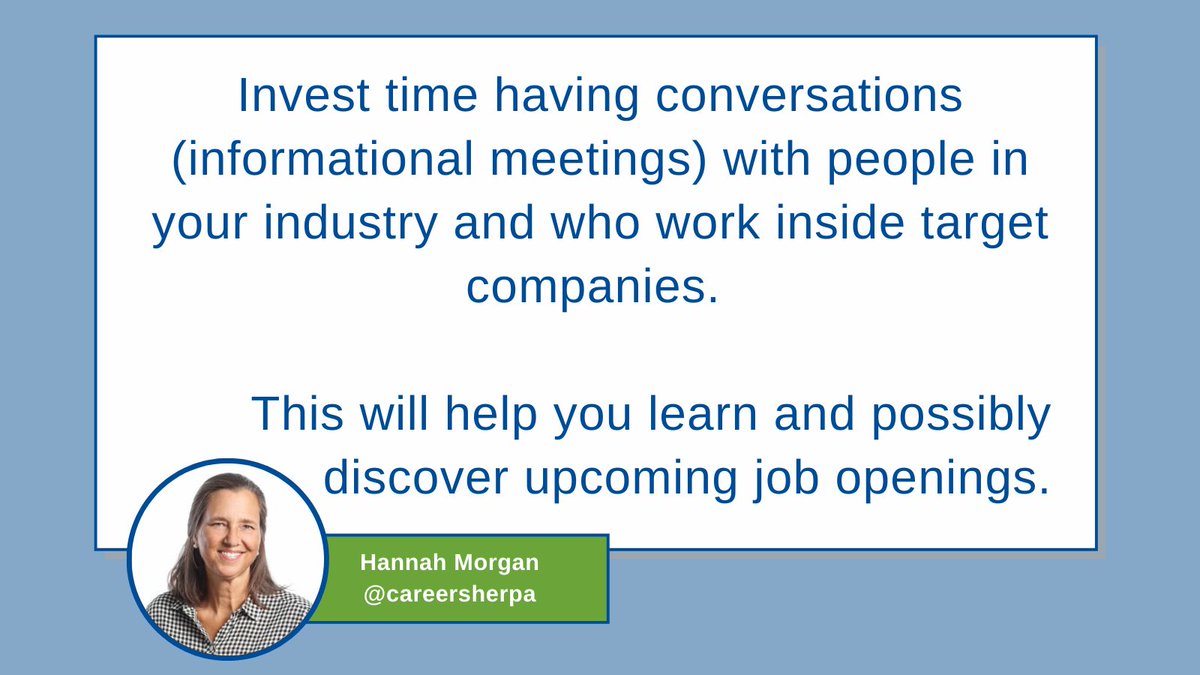 Invest time having conversations (informational meetings) with people in your industry and who work inside target companies.

This will help you learn and possibly discover upcoming job openings.

Hannah Morgan
@careersherpa